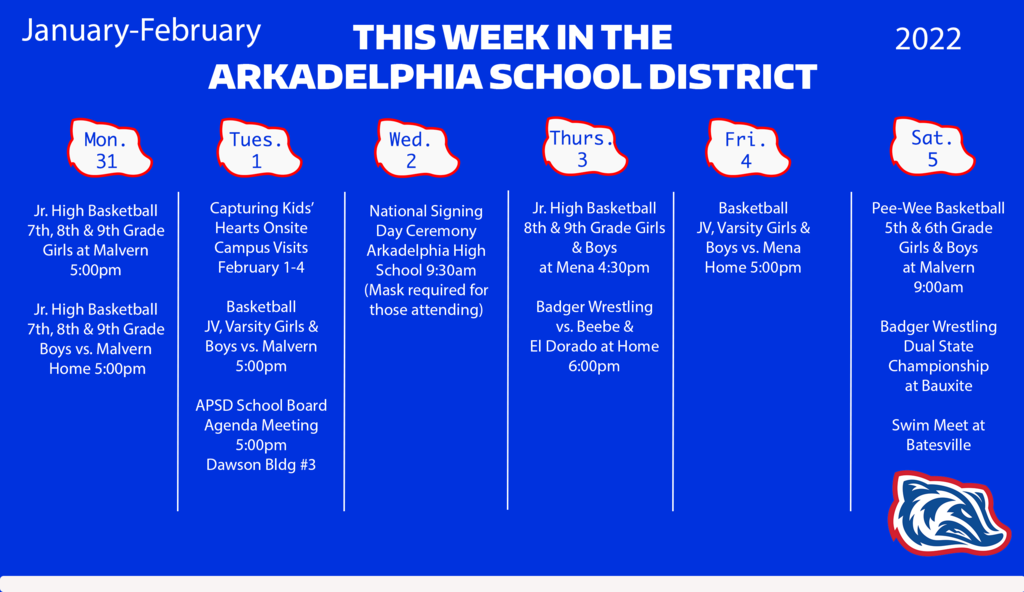 January-February

THIS WEEK IN THE ARKADELPHIA SCHOOL DISTRICT

2022

Mon. 31

Jr. High Basketball 7th, 8th & 9th Grade Girls at Malvern 5:00pm

Jr. High Basketball 7th, 8th & 9th Grade Boys vs. Malvern Home 5:00pm

Tues. 1

Capturing Kids' Hearts Onsite Campus Visits February 1-4

Basketball JV, Varsity Girls & Boys vs. Malvern 5:00pm

APSD School Board Agenda Meeting 5:00pm Dawson Bldg #3

Wed. 2

National Signing Day Ceremony Arkadelphia High School 9:30am (Mask required for those attending)

Thurs. 3

Jr. High Basketball 8th & 9th Grade Girls & Boys at Mena 4:30pm

Badger Wrestling vs. Beebe & El Dorado at Home 6:00pm

Fri. 4

Basketball JV, Varsity Girls & Boys vs. Mena Home 5:00pm

Sat. 5

Pee-Wee Basketball 5th & 6th Grade Girls & Boys at Malvern 9:00am

Badger Wrestling Dual State Championship at Bauxite

Swim Meet at Batesville